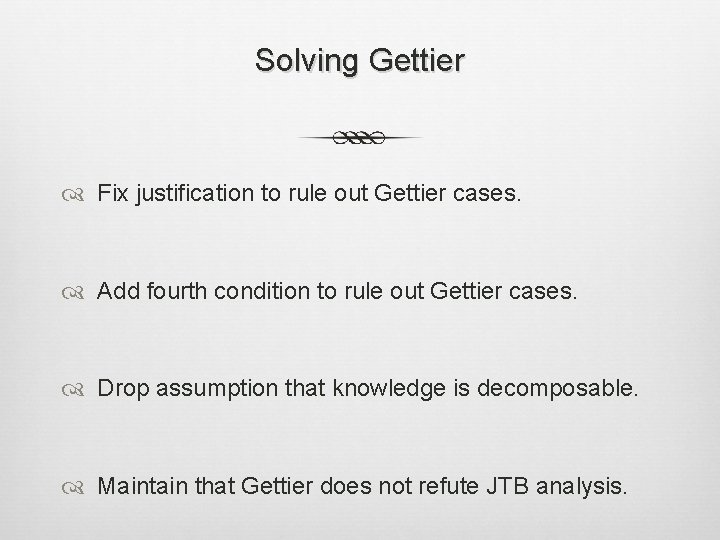 Solving Gettier

Fix justification to rule out Gettier cases.

Add fourth condition to rule out Gettier cases.

Drop assumption that knowledge is decomposable.

Maintain that Gettier does not refute JTB analysis.